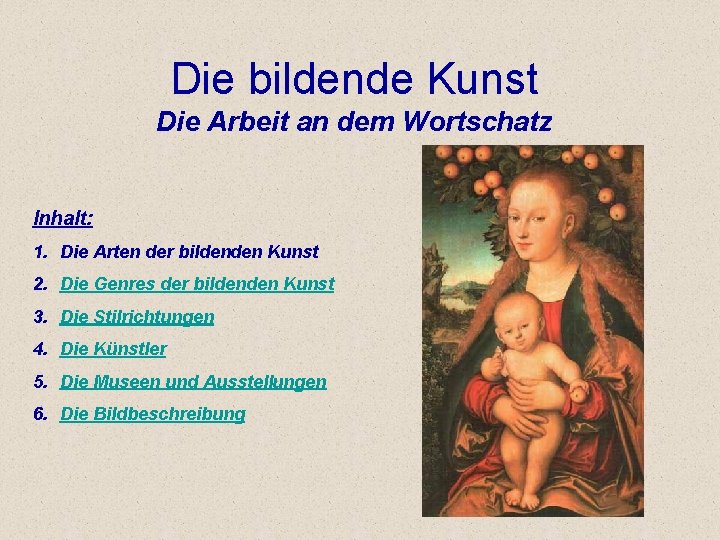 Die bildende Kunst
Die Arbeit an dem Wortschatz

Inhalt:
1. Die Arten der bildenden Kunst
2. Die Genres der bildenden Kunst
3. Die Stilrichtungen
4. Die Künstler
5. Die Museen und Ausstellungen
6. Die Bildbeschreibung